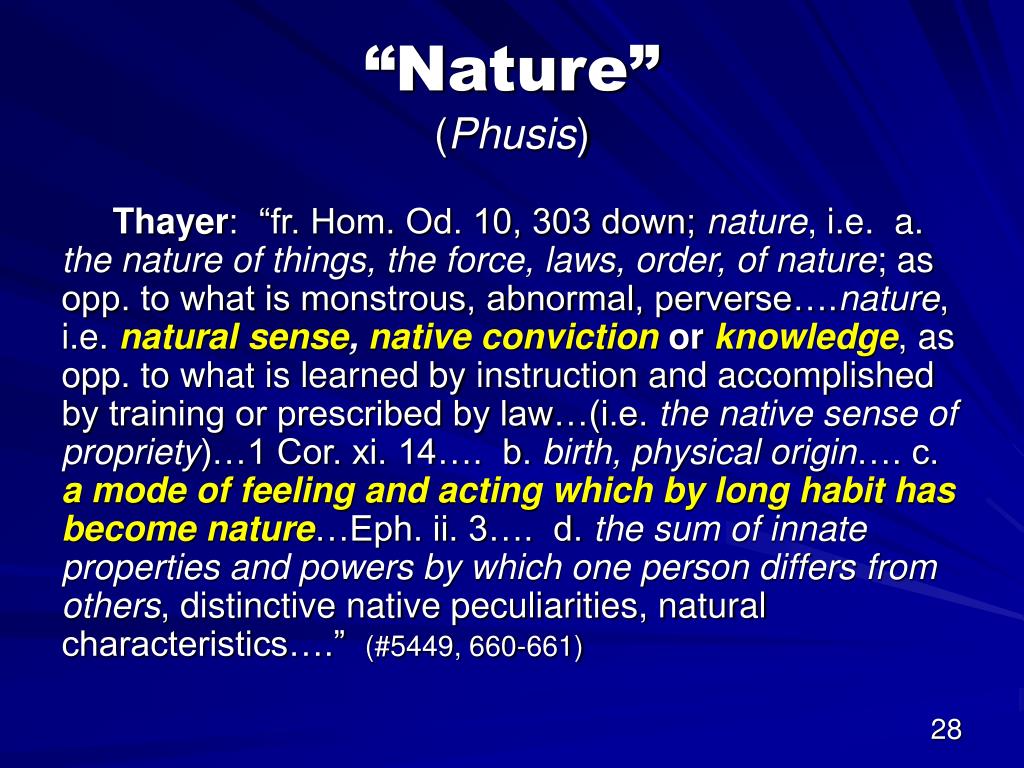 “Nature”
(Phusis)

Thayer: “fr. Hom. Od. 10, 303 down; nature, i.e. a. the nature of things, the force, laws, order, of nature; as opp. to what is monstrous, abnormal, perverse….nature, i.e. natural sense, native conviction or knowledge, as opp. to what is learned by instruction and accomplished by training or prescribed by law…(i.e. the native sense of propriety)…1 Cor. xi. 14…. b. birth, physical origin…. c. a mode of feeling and acting which by long habit has become nature…Eph. ii. 3…. d. the sum of innate properties and powers by which one person differs from others, distinctive native peculiarities, natural characteristics….” (#5449, 660-661)

28